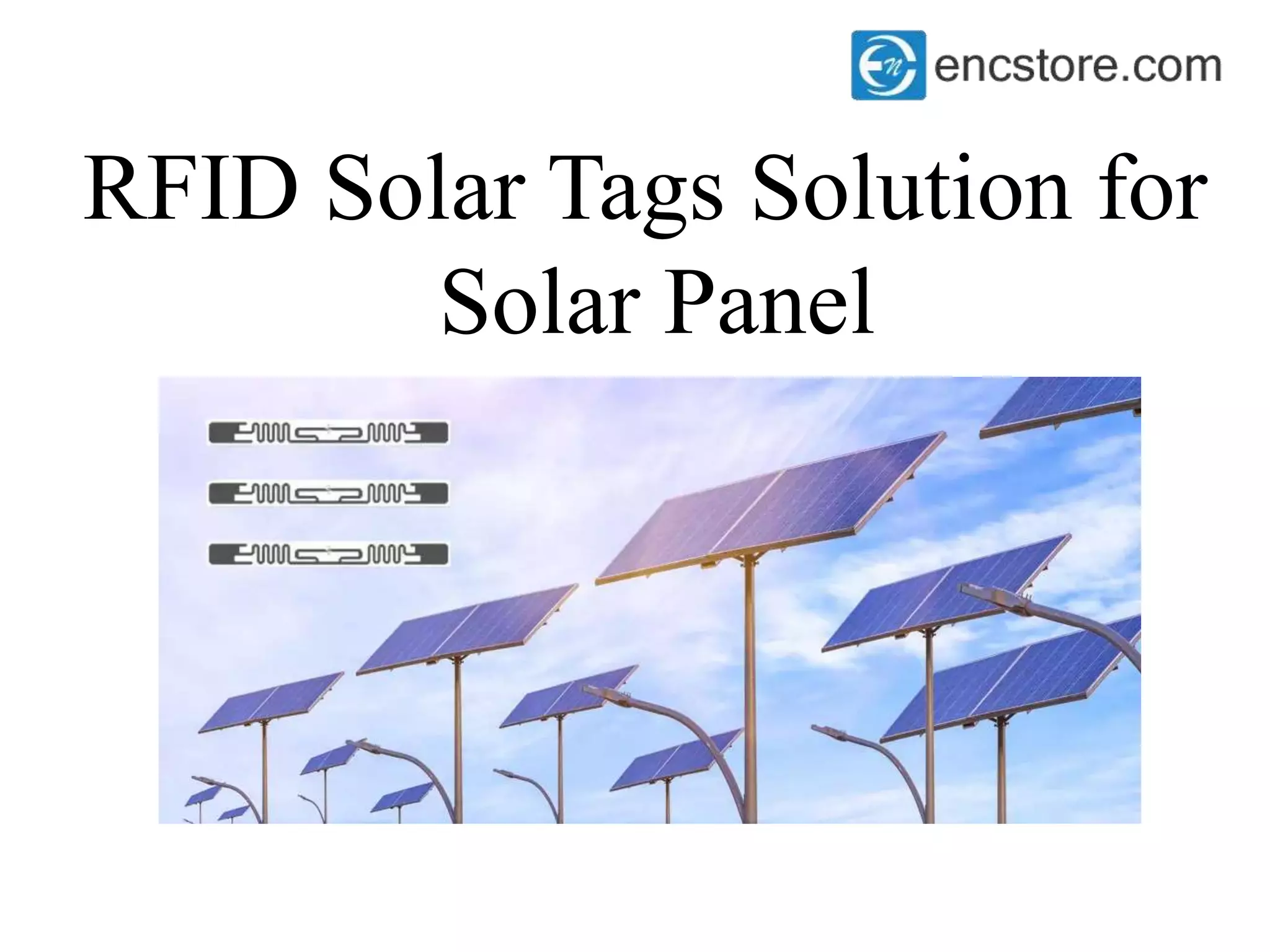 En encstore.com

RFID Solar Tags Solution for Solar Panel